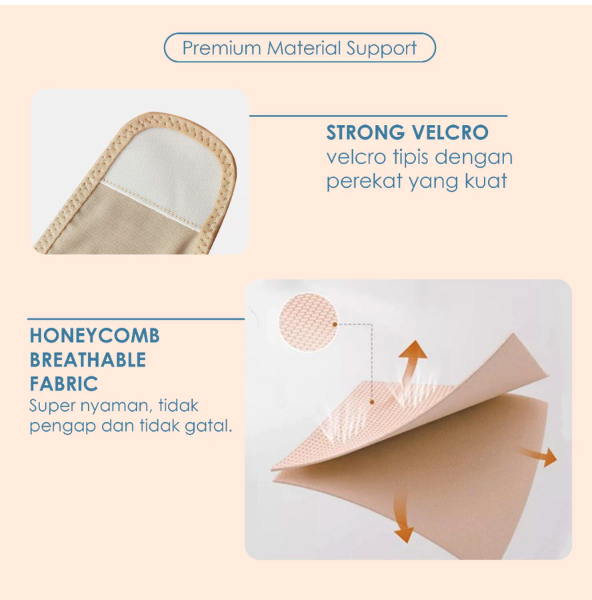 Premium Material Support

STRONG VELCRO
velcro tipis dengan perekat yang kuat

HONEYCOMB BREATHABLE FABRIC
Super nyaman, tidak pengap dan tidak gatal.